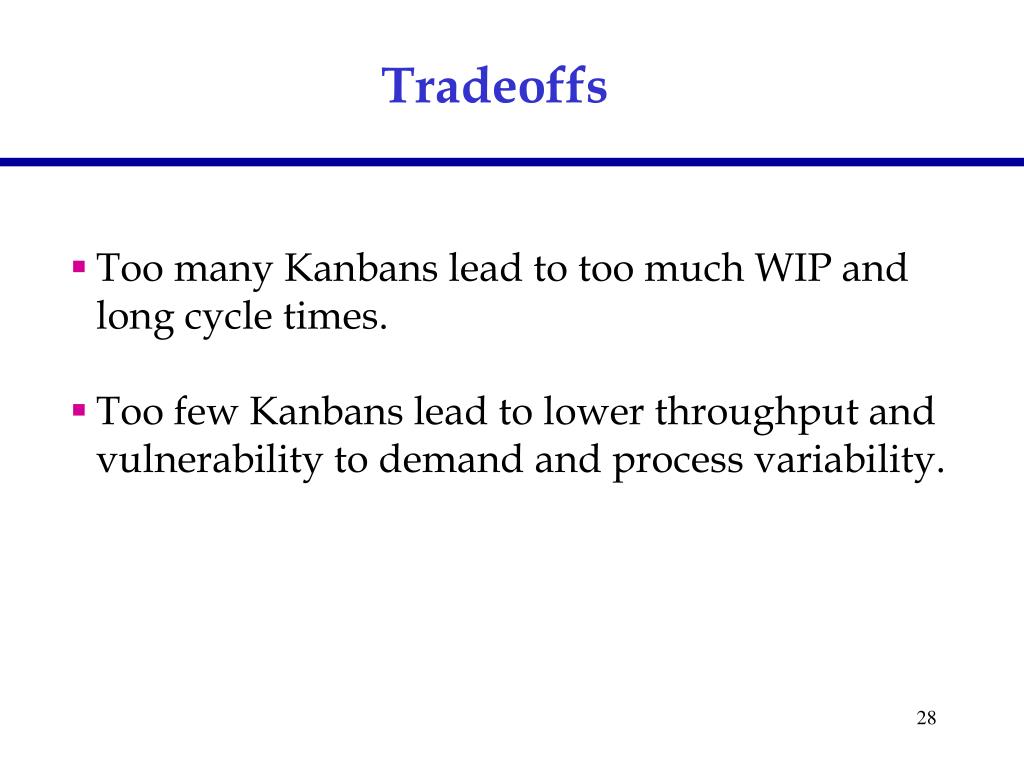 Tradeoffs

▪ Too many Kanbans lead to too much WIP and long cycle times.

▪ Too few Kanbans lead to lower throughput and vulnerability to demand and process variability.

28